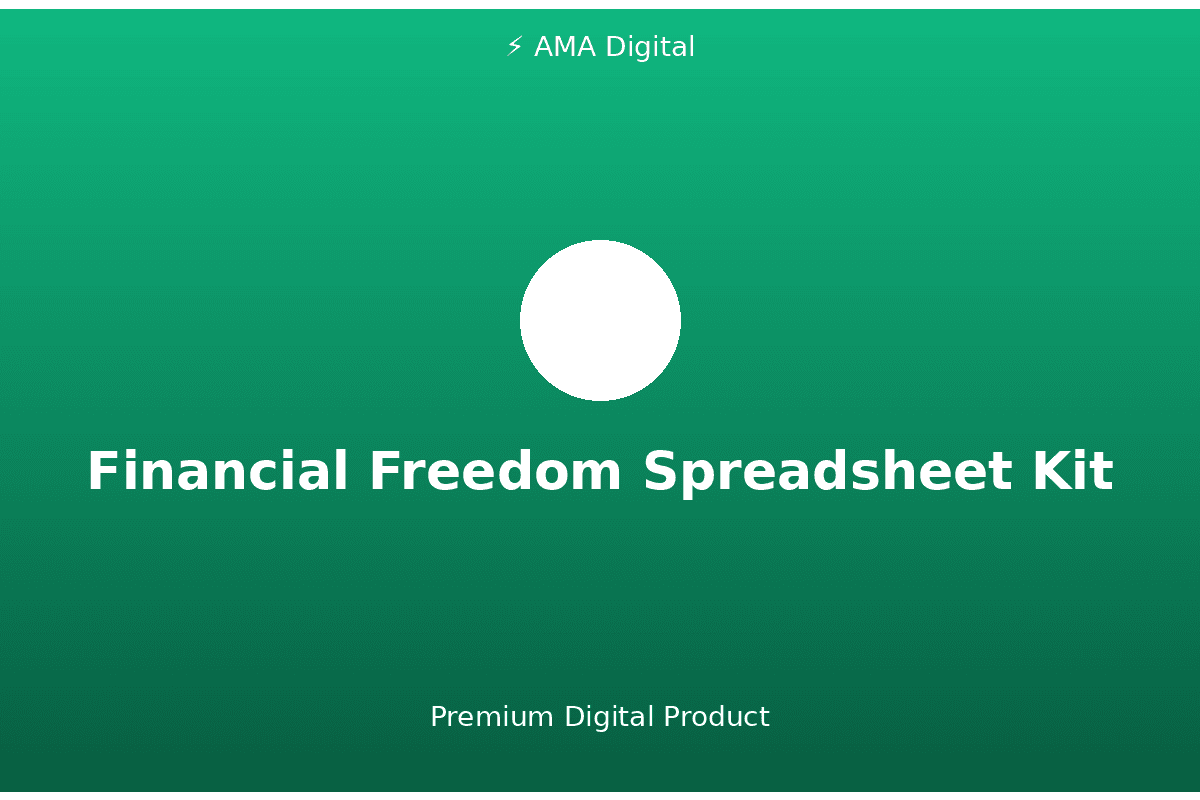 ⚡ AMA Digital

Financial Freedom Spreadsheet Kit

Premium Digital Product